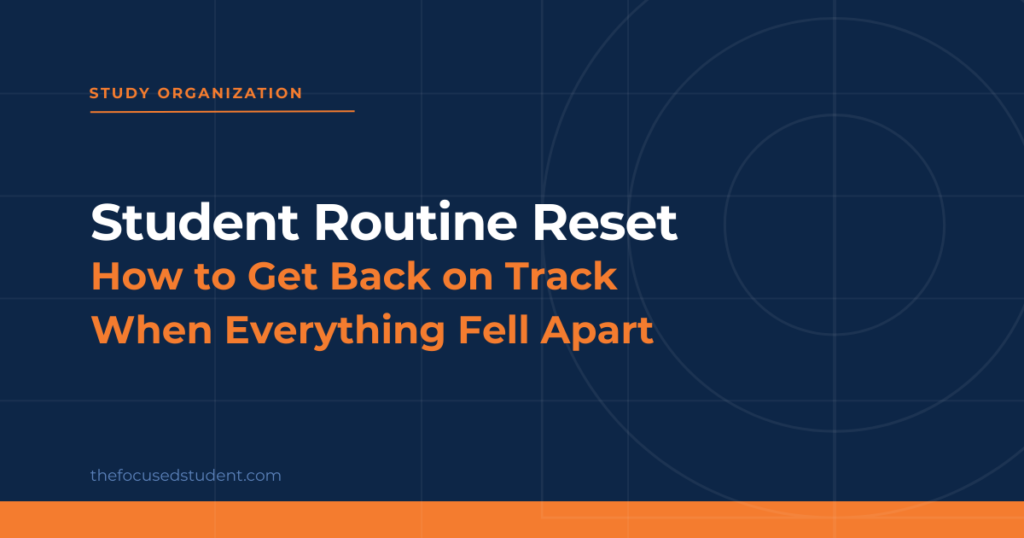 STUDY ORGANIZATION

Student Routine Reset
How to Get Back on Track
When Everything Fell Apart

thefocusedstudent.com